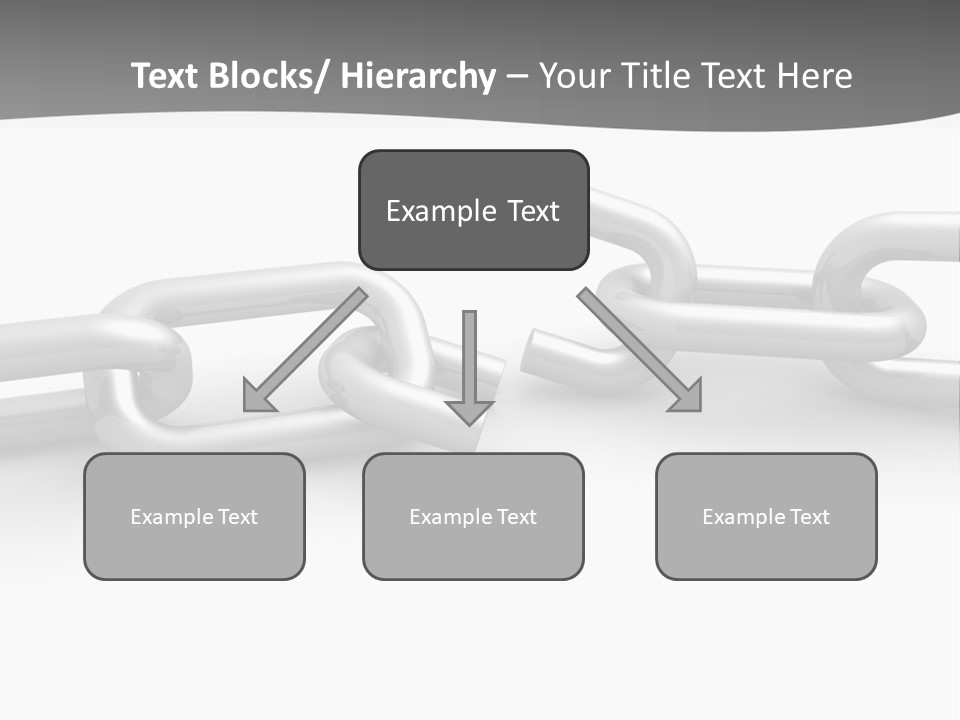 Text Blocks/ Hierarchy – Your Title Text Here

Example Text

Example Text

Example Text

Example Text